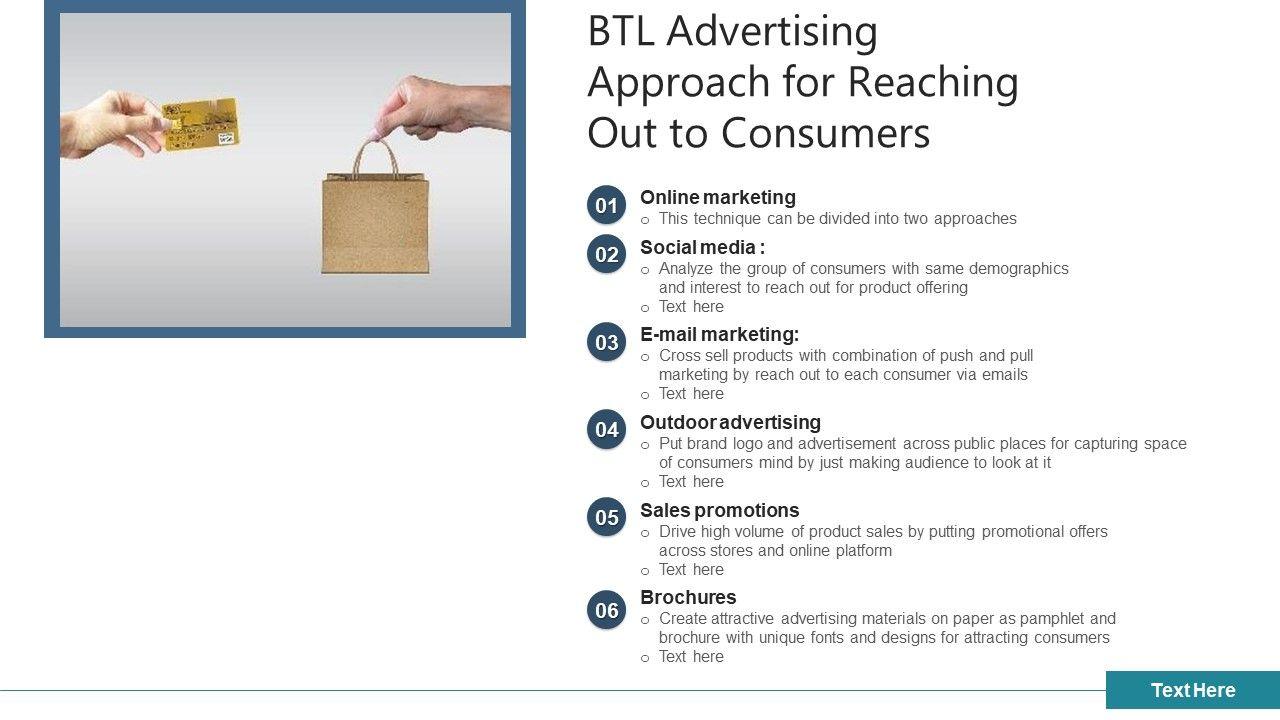 BTL Advertising Approach for Reaching Out to Consumers

01 Online marketing
o This technique can be divided into two approaches

02 Social media :
o Analyze the group of consumers with same demographics and interest to reach out for product offering
o Text here

03 E-mail marketing:
o Cross sell products with combination of push and pull marketing by reach out to each consumer via emails
o Text here

04 Outdoor advertising
o Put brand logo and advertisement across public places for capturing space of consumers mind by just making audience to look at it
o Text here

05 Sales promotions
o Drive high volume of product sales by putting promotional offers across stores and online platform
o Text here

06 Brochures
o Create attractive advertising materials on paper as pamphlet and brochure with unique fonts and designs for attracting consumers
o Text here

Text Here